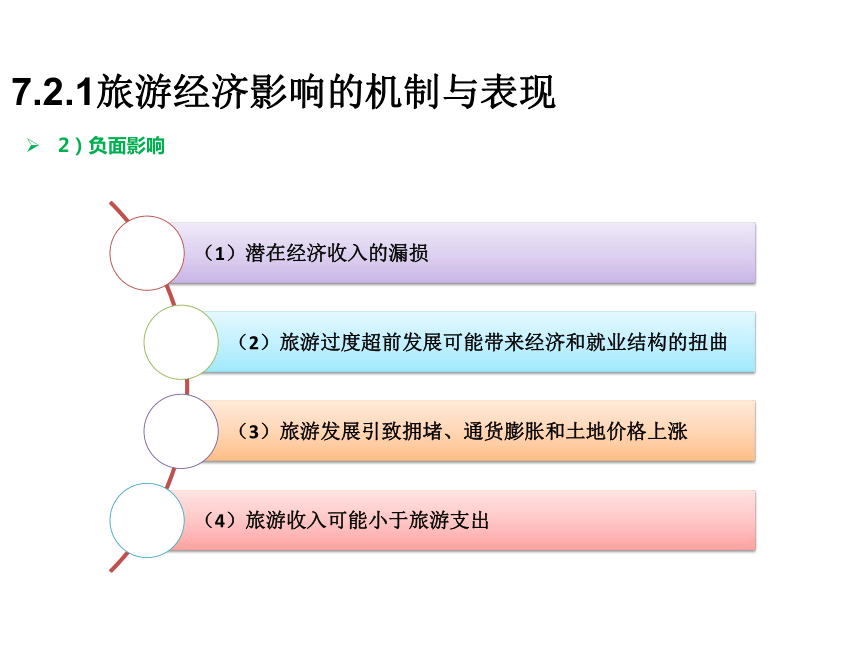 7.2.1旅游经济影响的机制与表现

➢ 2）负面影响

（1）潜在经济收入的漏损

（2）旅游过度超前发展可能带来经济和就业结构的扭曲

（3）旅游发展引致拥堵、通货膨胀和土地价格上涨

（4）旅游收入可能小于旅游支出